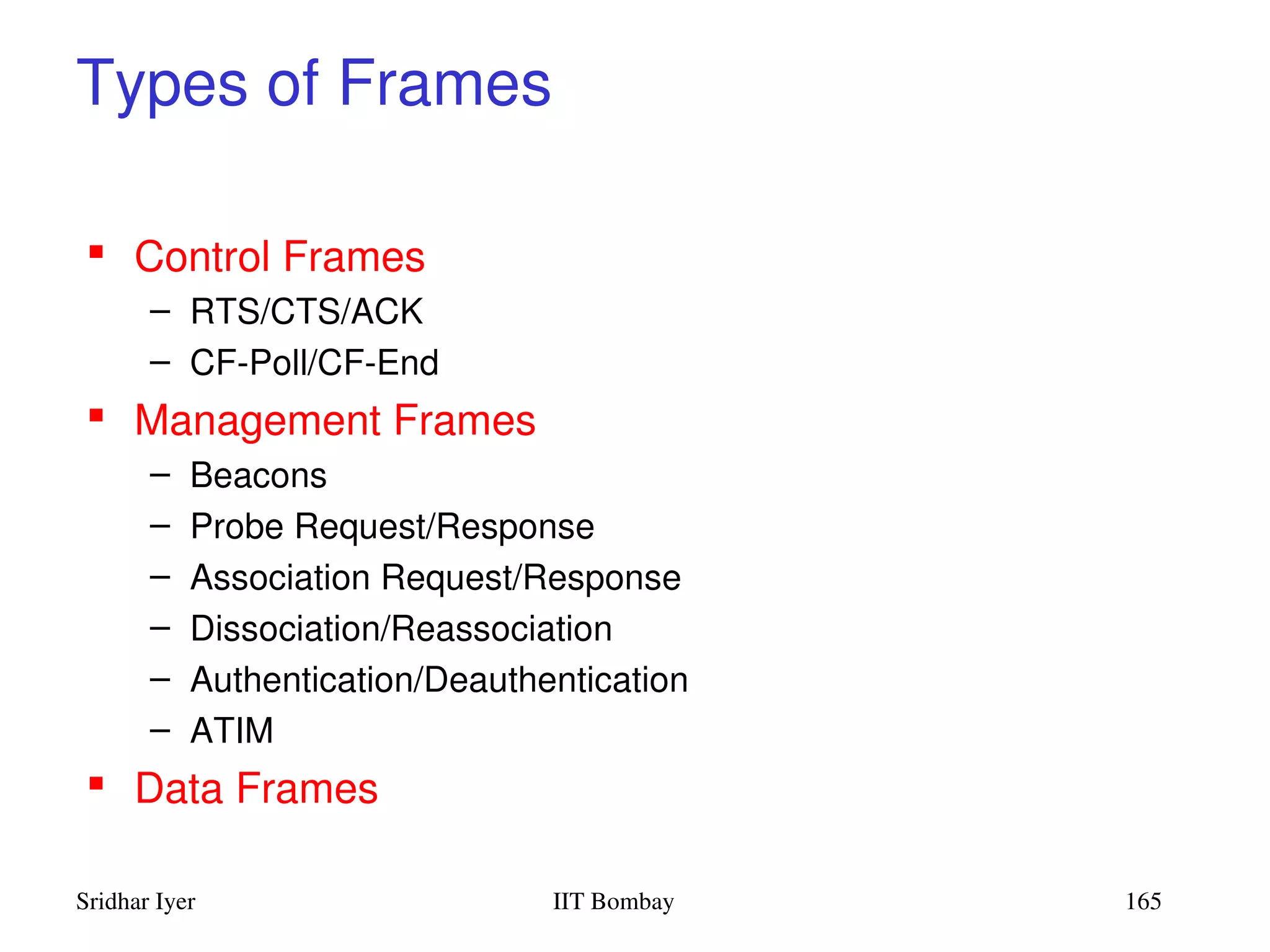 Types of Frames

▪ Control Frames
– RTS/CTS/ACK
– CF-Poll/CF-End
▪ Management Frames
– Beacons
– Probe Request/Response
– Association Request/Response
– Dissociation/Reassociation
– Authentication/Deauthentication
– ATIM
▪ Data Frames

Sridhar Iyer IIT Bombay 165